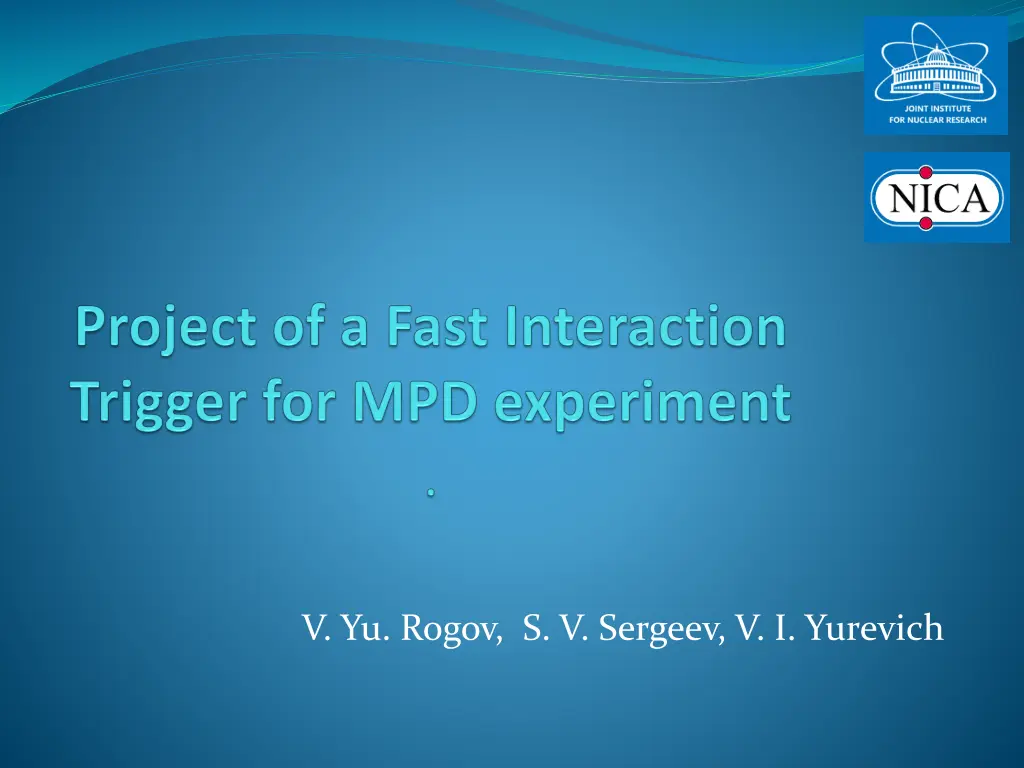 JOINT INSTITUTE FOR NUCLEAR RESEARCH

NICA

Project of a Fast Interaction Trigger for MPD experiment
.

V. Yu. Rogov, S. V. Sergeev, V. I. Yurevich